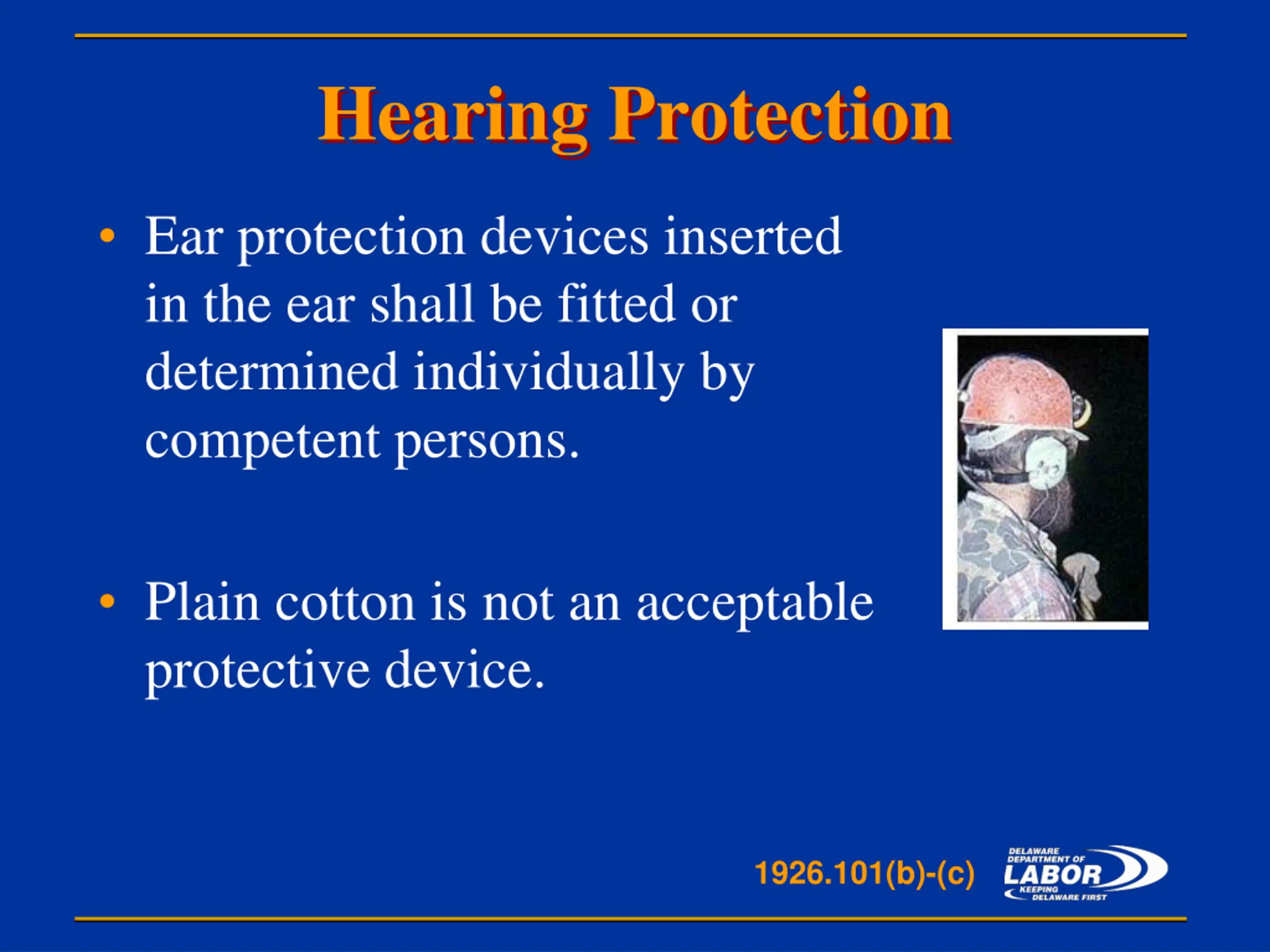 Hearing Protection

• Ear protection devices inserted in the ear shall be fitted or determined individually by competent persons.

• Plain cotton is not an acceptable protective device.

1926.101(b)-(c)

DELAWARE DEPARTMENT OF LABOR KEEPING DELAWARE FIRST